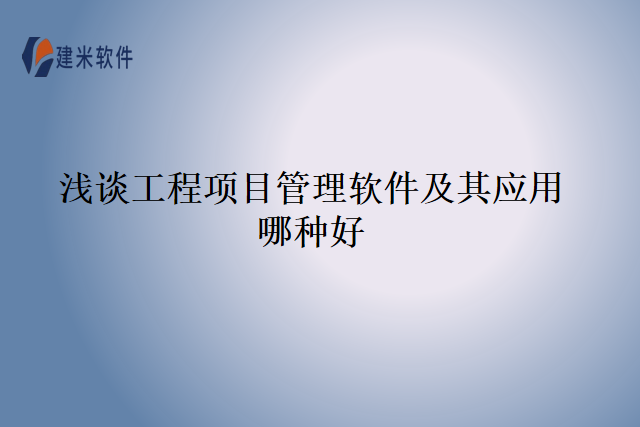 建米软件

浅谈工程项目管理软件及其应用哪种好